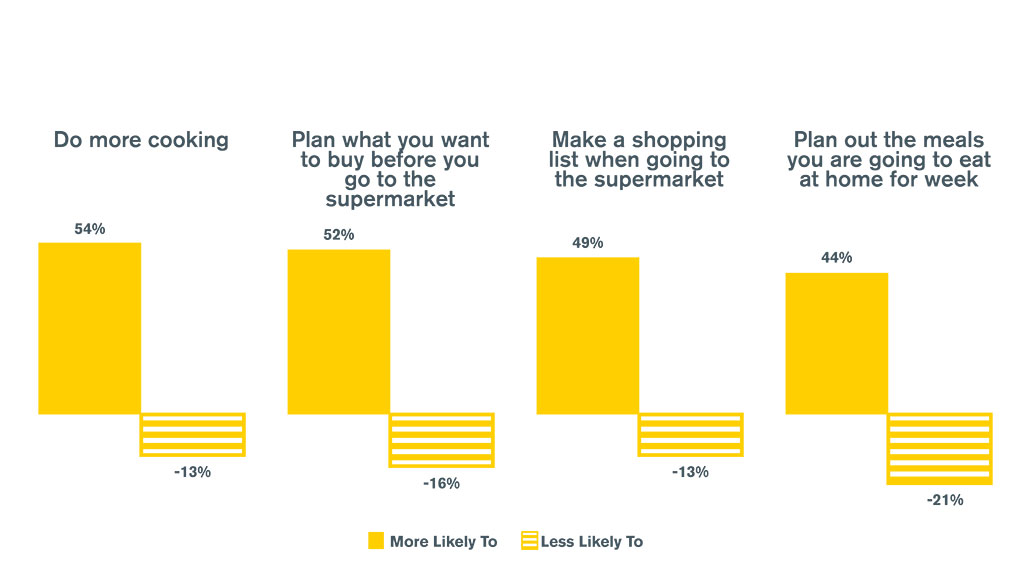 Do more cooking

54%

-13%

Plan what you want to buy before you go to the supermarket

52%

-16%

Make a shopping list when going to the supermarket

49%

-13%

Plan out the meals you are going to eat at home for week

44%

-21%

More Likely To

Less Likely To